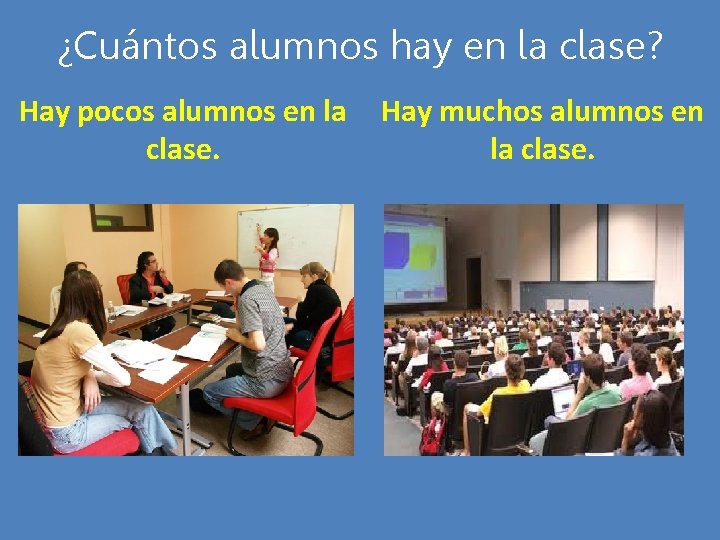 ¿Cuántos alumnos hay en la clase?

Hay pocos alumnos en la clase.

Hay muchos alumnos en la clase.